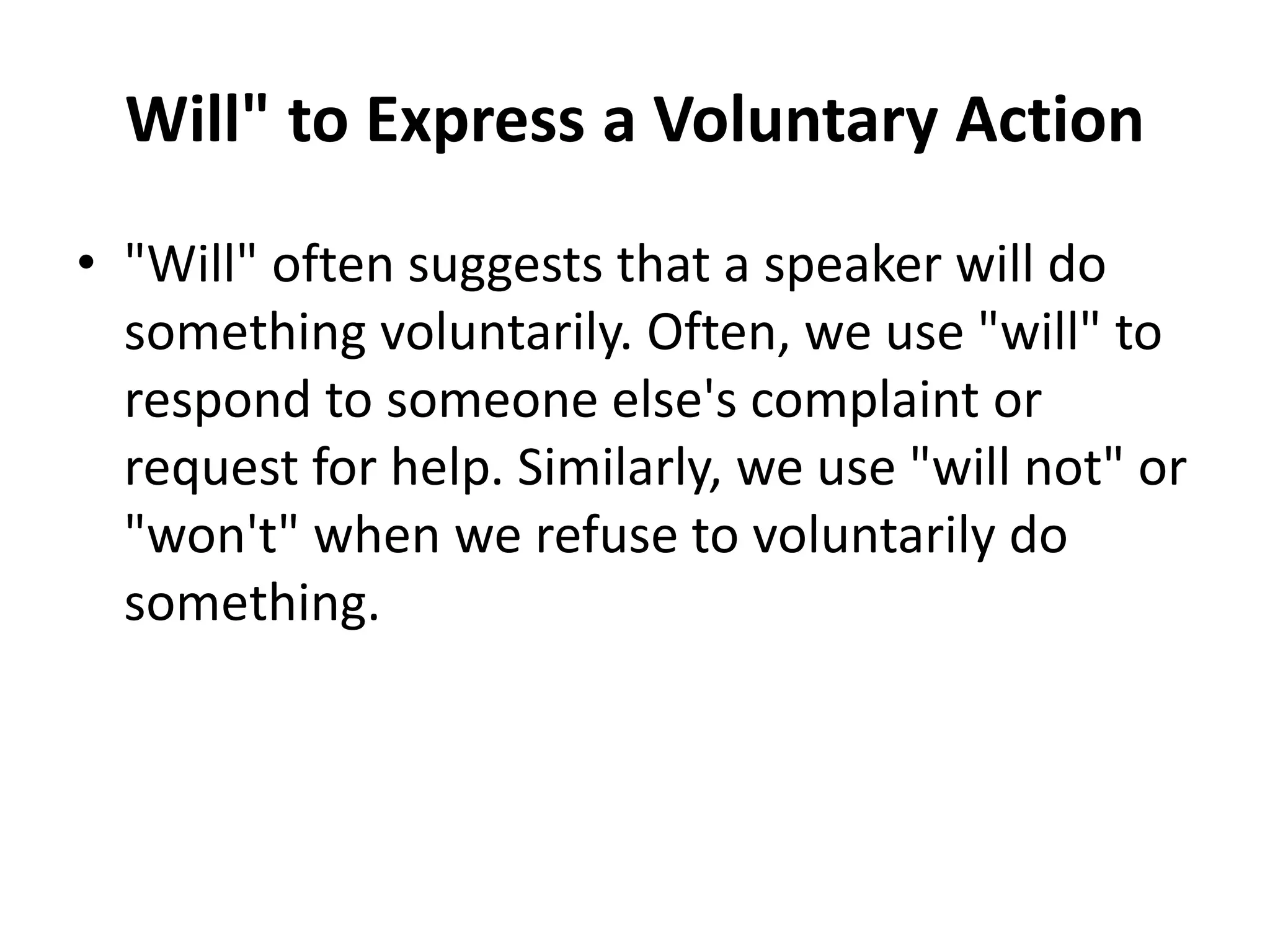 Will" to Express a Voluntary Action

• "Will" often suggests that a speaker will do something voluntarily. Often, we use "will" to respond to someone else's complaint or request for help. Similarly, we use "will not" or "won't" when we refuse to voluntarily do something.